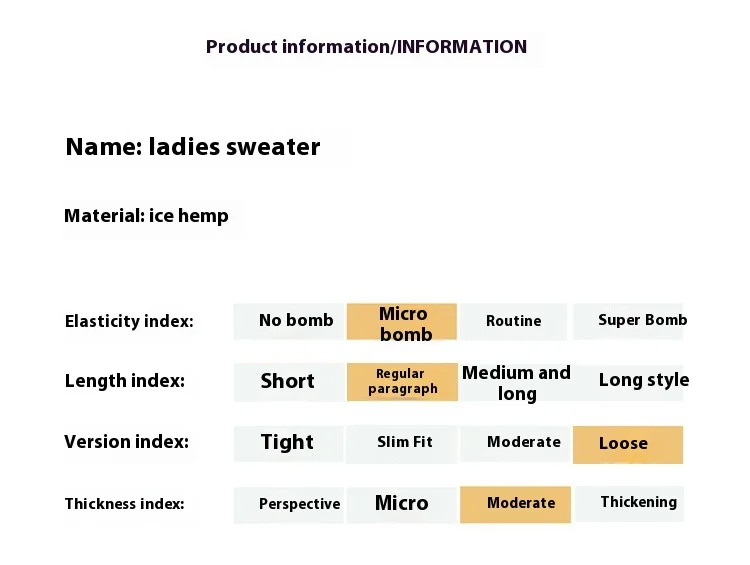 Product information/INFORMATION

Name: ladies sweater

Material: ice hemp

| Elasticity index: | No bomb | Micro bomb | Routine | Super Bomb |
|---|---|---|---|---|
| Length index: | Short | Regular paragraph | Medium and long | Long style |
| Version index: | Tight | Slim Fit | Moderate | Loose |
| Thickness index: | Perspective | Micro | Moderate | Thickening |